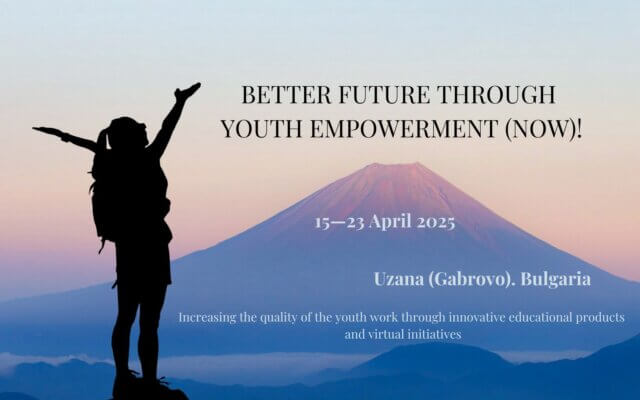 BETTER FUTURE THROUGH YOUTH EMPOWERMENT (NOW)!

15—23 April 2025

Uzana (Gabrovo). Bulgaria

Increasing the quality of the youth work through innovative educational products and virtual initiatives